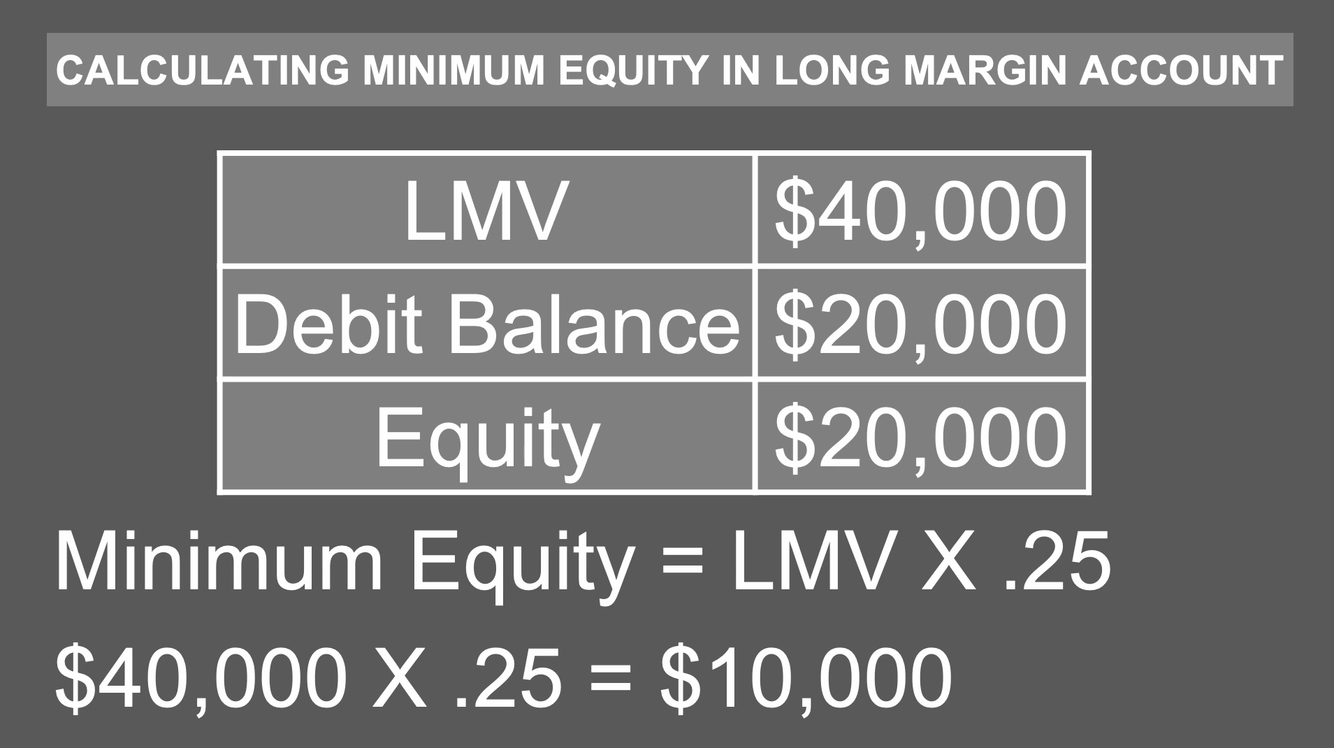 CALCULATING MINIMUM EQUITY IN LONG MARGIN ACCOUNT

| LMV | \$40,000 |
|---|---|
| Debit Balance | \$20,000 |
| Equity | \$20,000 |

Minimum Equity = LMV X .25

\$40,000 X .25 = \$10,000